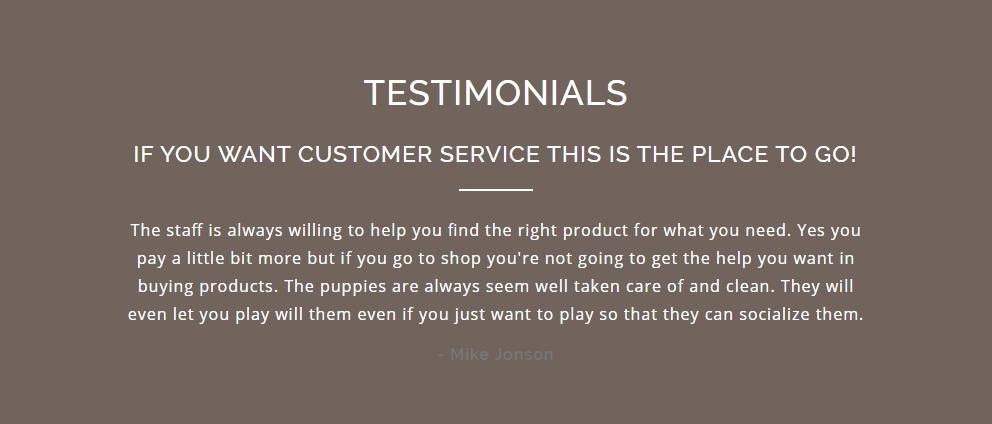 TESTIMONIALS

IF YOU WANT CUSTOMER SERVICE THIS IS THE PLACE TO GO!

The staff is always willing to help you find the right product for what you need. Yes you pay a little bit more but if you go to shop you're not going to get the help you want in buying products. The puppies are always seem well taken care of and clean. They will even let you play will them even if you just want to play so that they can socialize them.

- Mike Jonson